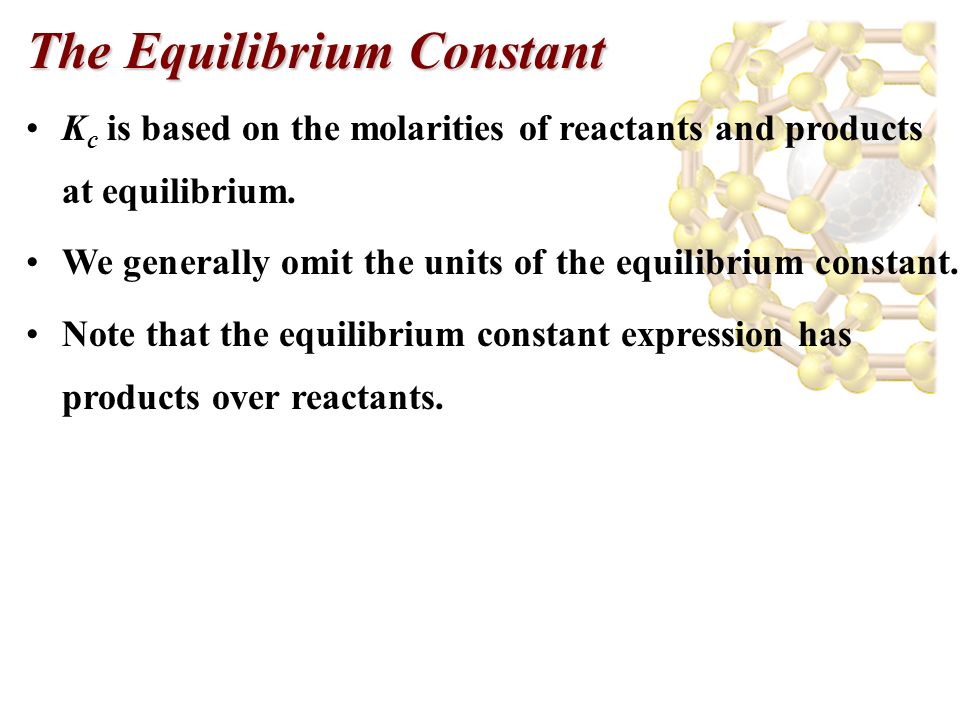 The Equilibrium Constant

• $K_c$ is based on the molarities of reactants and products at equilibrium.

• We generally omit the units of the equilibrium constant.

• Note that the equilibrium constant expression has products over reactants.